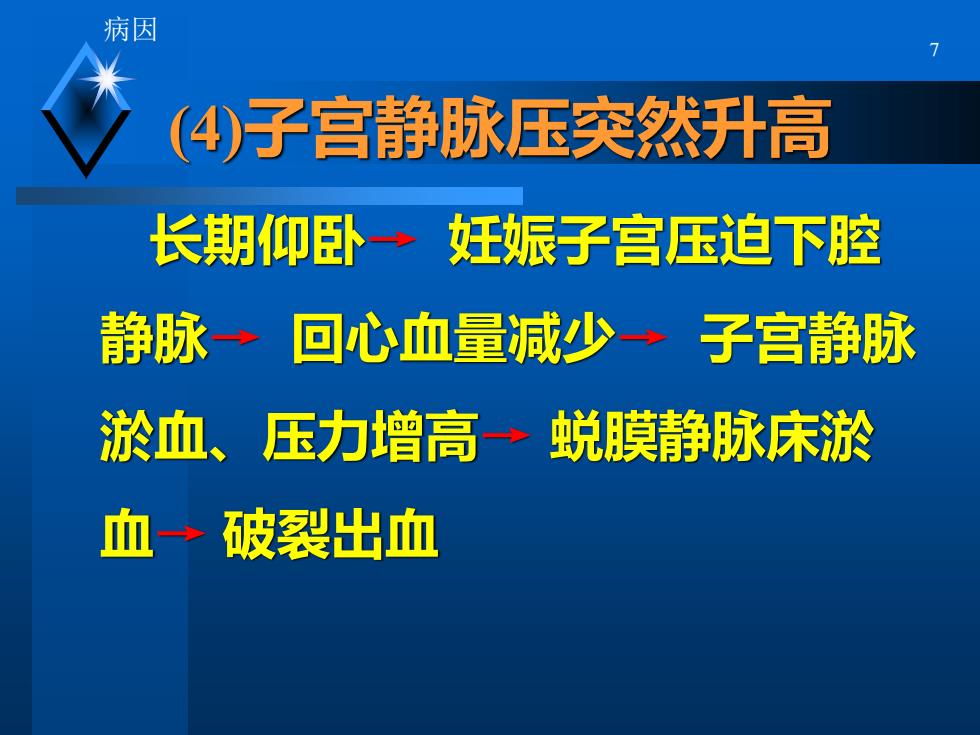 病因

7

(4)子宫静脉压突然升高

长期仰卧→ 妊娠子宫压迫下腔静脉→ 回心血量减少→ 子宫静脉淤血、压力增高→ 蜕膜静脉床淤血→ 破裂出血